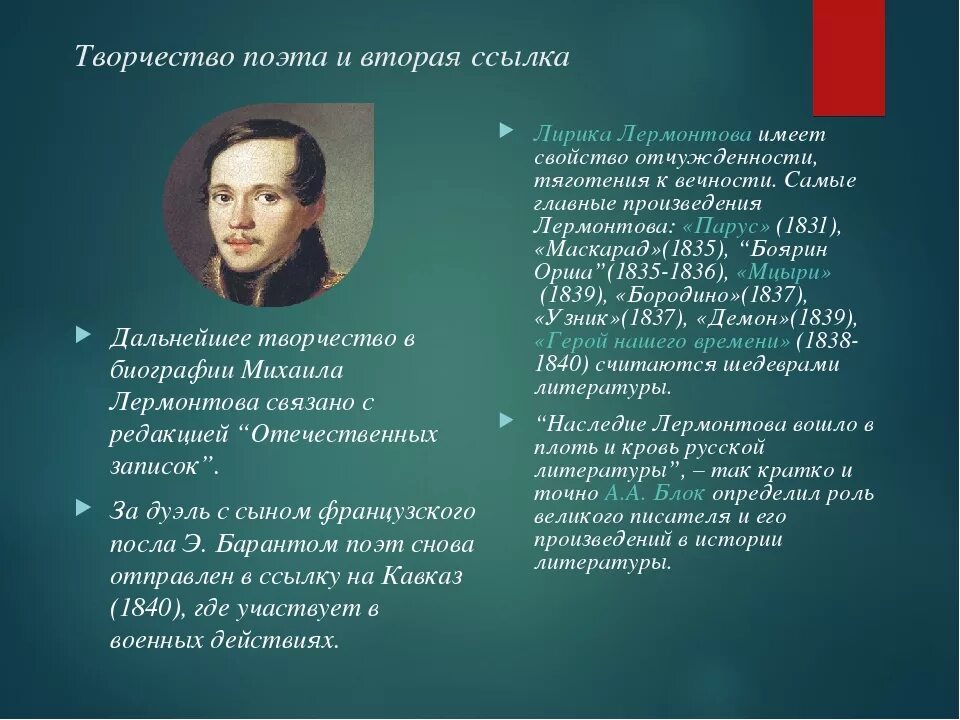 Творчество поэта и вторая ссылка

Дальнейшее творчество в биографии Михаила Лермонтова связано с редакцией “Отечественных записок”.

За дуэль с сыном французского посла Э. Барантом поэт снова отправлен в ссылку на Кавказ (1840), где участвует в военных действиях.

Лирика Лермонтова имеет свойство отчужденности, тяготения к вечности. Самые главные произведения Лермонтова: «Парус» (1831), «Маскарад»(1835), “Боярин Орша”(1835-1836), «Мцыри» (1839), «Бородино»(1837), «Узник»(1837), «Демон»(1839), «Герой нашего времени» (1838-1840) считаются шедеврами литературы.

“Наследие Лермонтова вошло в плоть и кровь русской литературы”, – так кратко и точно А.А. Блок определил роль великого писателя и его произведений в истории литературы.